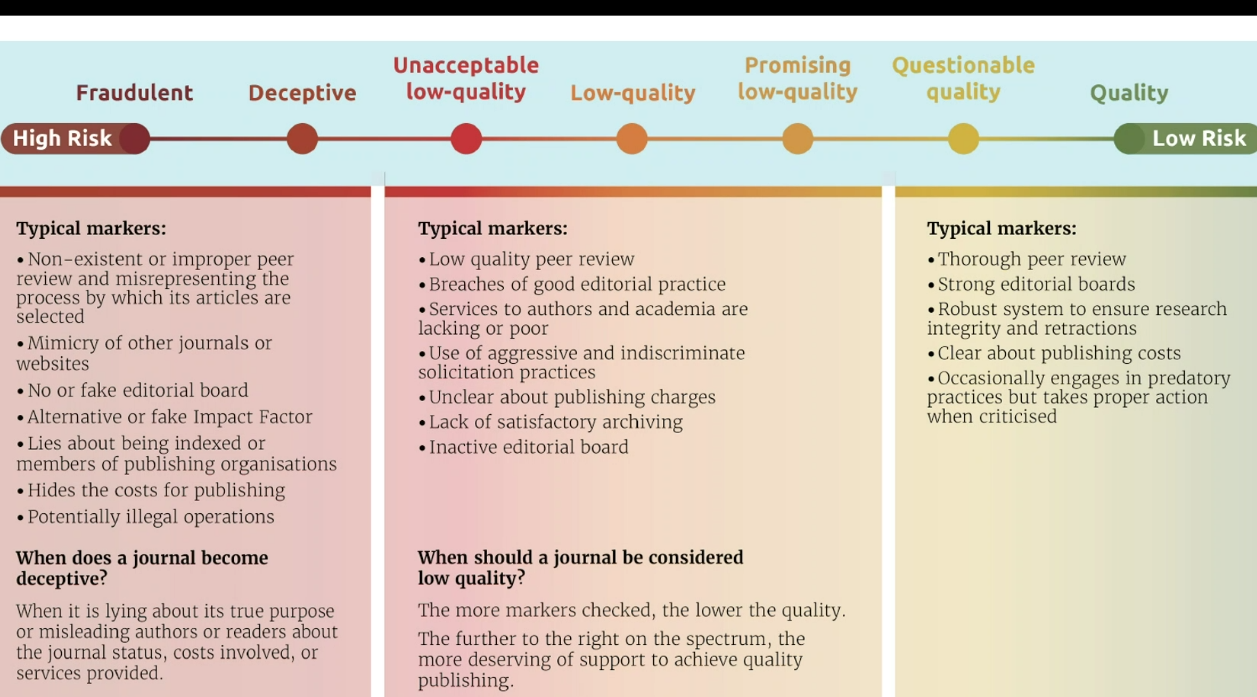 Fraudulent

Deceptive

Unacceptable low-quality

Low-quality

Promising low-quality

Questionable quality

Quality

High Risk

Low Risk

Typical markers:

• Non-existent or improper peer review and misrepresenting the process by which its articles are selected
• Mimicry of other journals or websites
• No or fake editorial board
• Alternative or fake Impact Factor
• Lies about being indexed or members of publishing organisations
• Hides the costs for publishing
• Potentially illegal operations

When does a journal become deceptive?

When it is lying about its true purpose or misleading authors or readers about the journal status, costs involved, or services provided.

Typical markers:

• Low quality peer review
• Breaches of good editorial practice
• Services to authors and academia are lacking or poor
• Use of aggressive and indiscriminate solicitation practices
• Unclear about publishing charges
• Lack of satisfactory archiving
• Inactive editorial board

When should a journal be considered low quality?

The more markers checked, the lower the quality.

The further to the right on the spectrum, the more deserving of support to achieve quality publishing.

Typical markers:

• Thorough peer review
• Strong editorial boards
• Robust system to ensure research integrity and retractions
• Clear about publishing costs
• Occasionally engages in predatory practices but takes proper action when criticised